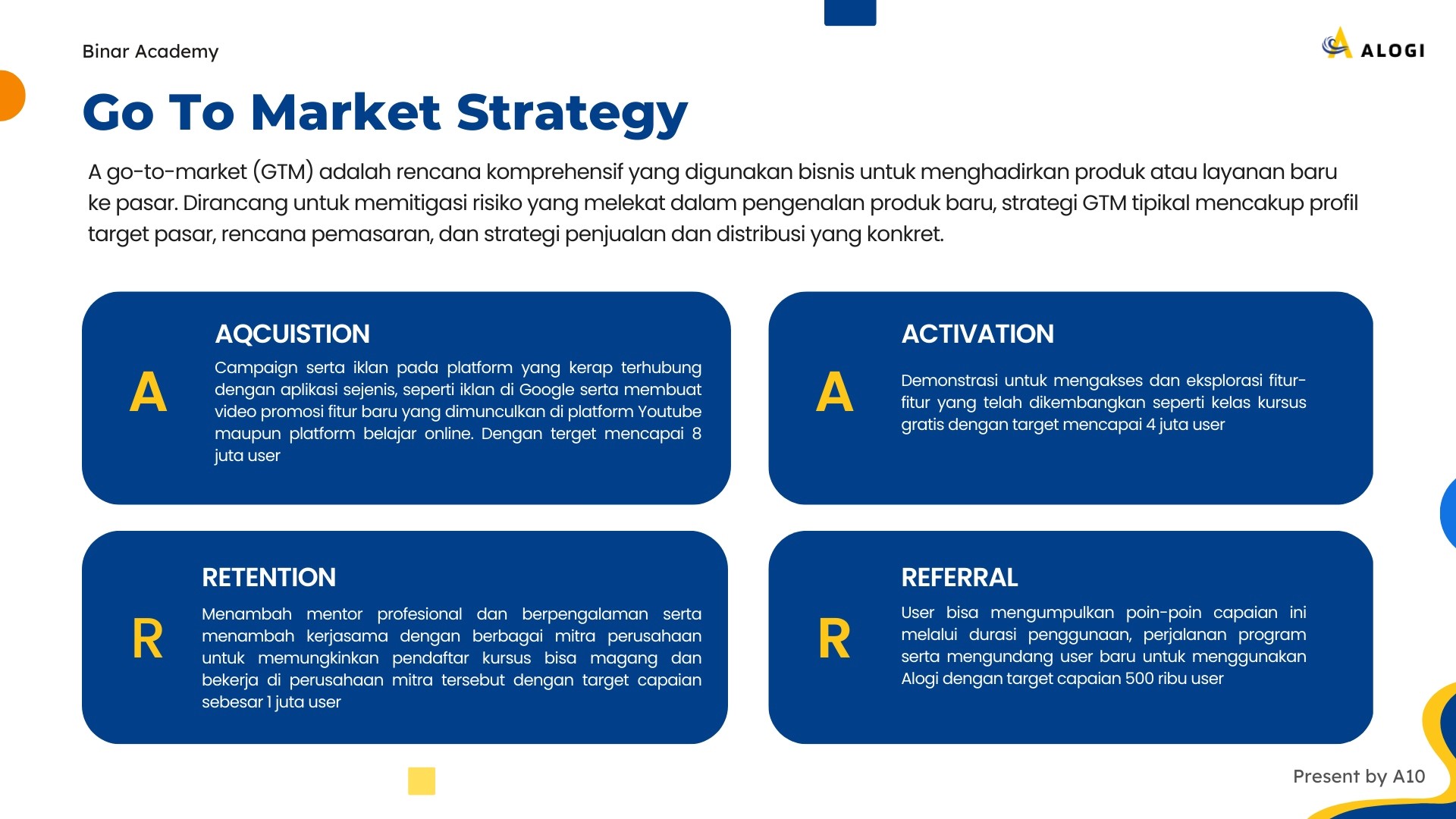 Binar Academy

ALOGI

Go To Market Strategy

A go-to-market (GTM) adalah rencana komprehensif yang digunakan bisnis untuk menghadirkan produk atau layanan baru ke pasar. Dirancang untuk memitigasi risiko yang melekat dalam pengenalan produk baru, strategi GTM tipikal mencakup profil target pasar, rencana pemasaran, dan strategi penjualan dan distribusi yang konkret.

A

AQCUISTION

Campaign serta iklan pada platform yang kerap terhubung dengan aplikasi sejenis, seperti iklan di Google serta membuat video promosi fitur baru yang dimunculkan di platform Youtube maupun platform belajar online. Dengan terget mencapai 8 juta user

A

ACTIVATION

Demonstrasi untuk mengakses dan eksplorasi fitur-fitur yang telah dikembangkan seperti kelas kursus gratis dengan target mencapai 4 juta user

R

RETENTION

Menambah mentor profesional dan berpengalaman serta menambah kerjasama dengan berbagai mitra perusahaan untuk memungkinkan pendaftar kursus bisa magang dan bekerja di perusahaan mitra tersebut dengan target capaian sebesar 1 juta user

R

REFERRAL

User bisa mengumpulkan poin-poin capaian ini melalui durasi penggunaan, perjalanan program serta mengundang user baru untuk menggunakan Alogi dengan target capaian 500 ribu user

Present by A10